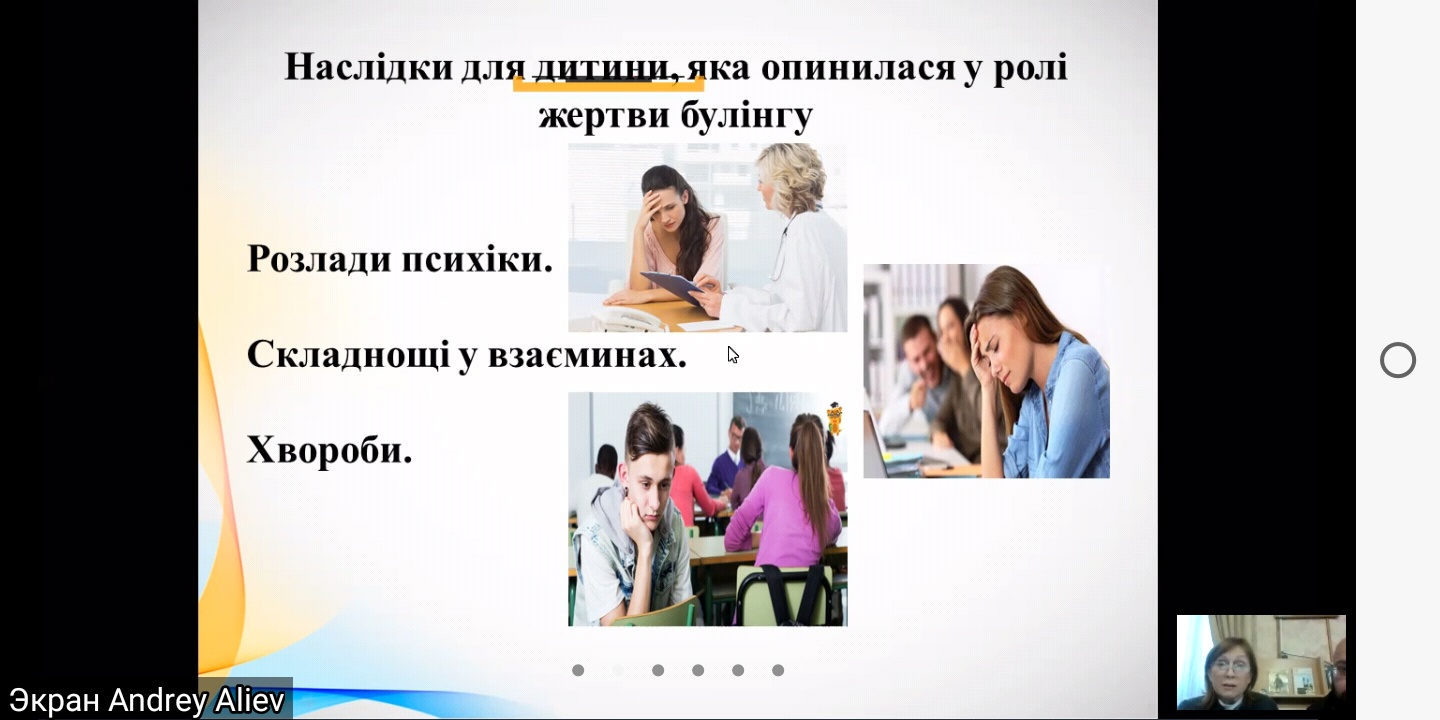 Наслідки для дитини, яка опинилася у ролі жертви булінгу

Розлади психіки.

Складнощі у взаєминах.

Хвороби.

Экран Andrey Aliev